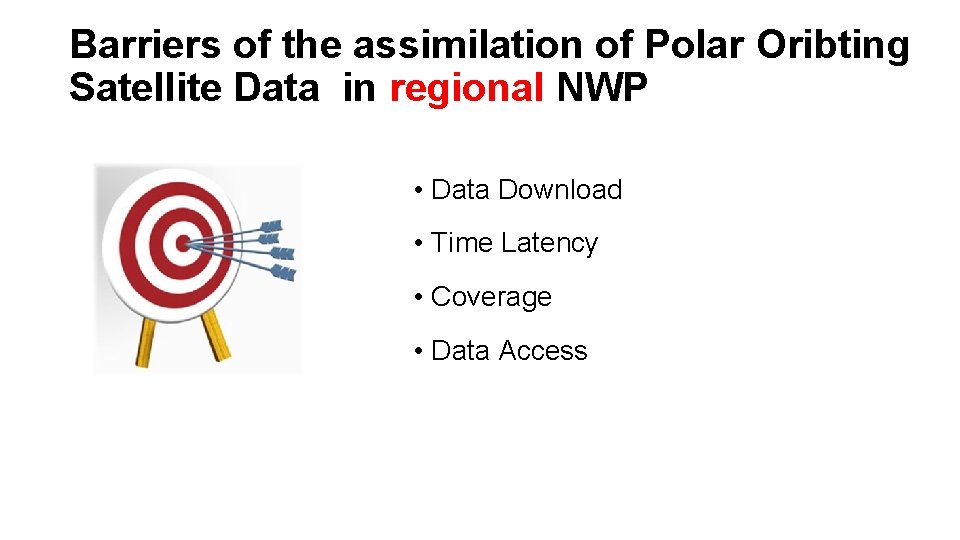 Barriers of the assimilation of Polar Oribting Satellite Data in regional NWP

• Data Download
• Time Latency
• Coverage
• Data Access